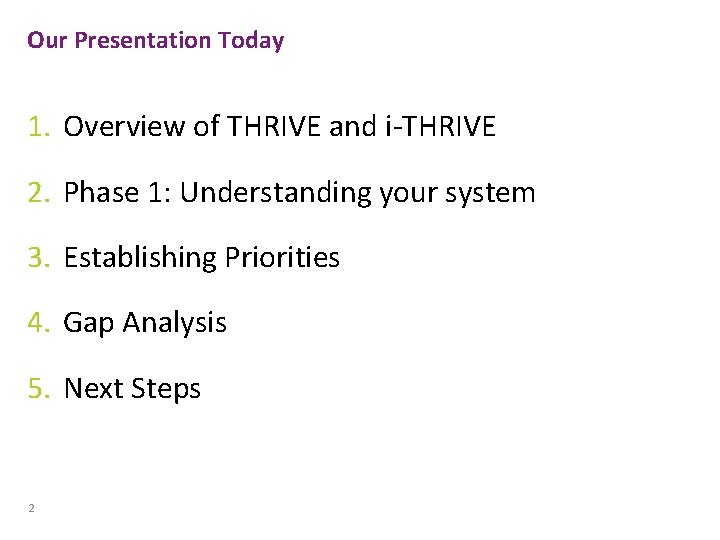 Our Presentation Today

1. Overview of THRIVE and i-THRIVE

2. Phase 1: Understanding your system

3. Establishing Priorities

4. Gap Analysis

5. Next Steps

2